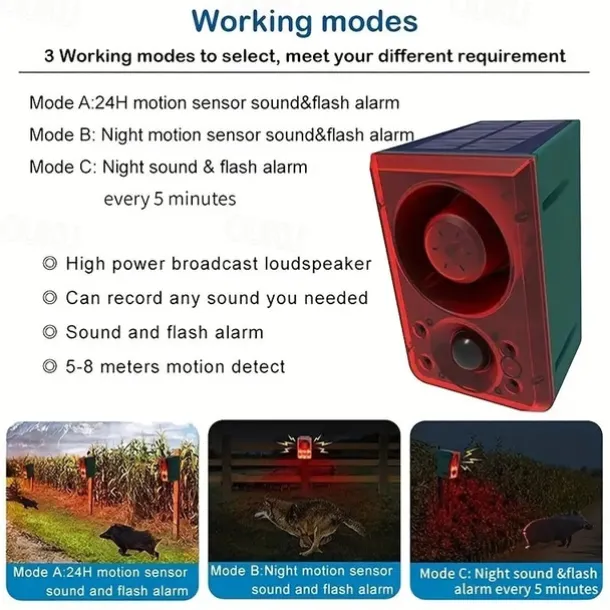 Working modes

3 Working modes to select, meet your different requirement

Mode A:24H motion sensor sound&flash alarm

Mode B: Night motion sensor sound&flash alarm

Mode C: Night sound & flash alarm every 5 minutes

◎ High power broadcast loudspeaker

◎ Can record any sound you needed

◎ Sound and flash alarm

◎ 5-8 meters motion detect

Mode A:24H motion sensor sound and flash alarm

Mode B:Night motion sensor sound and flash alarm

Mode C: Night sound &flash alarm every 5 minutes